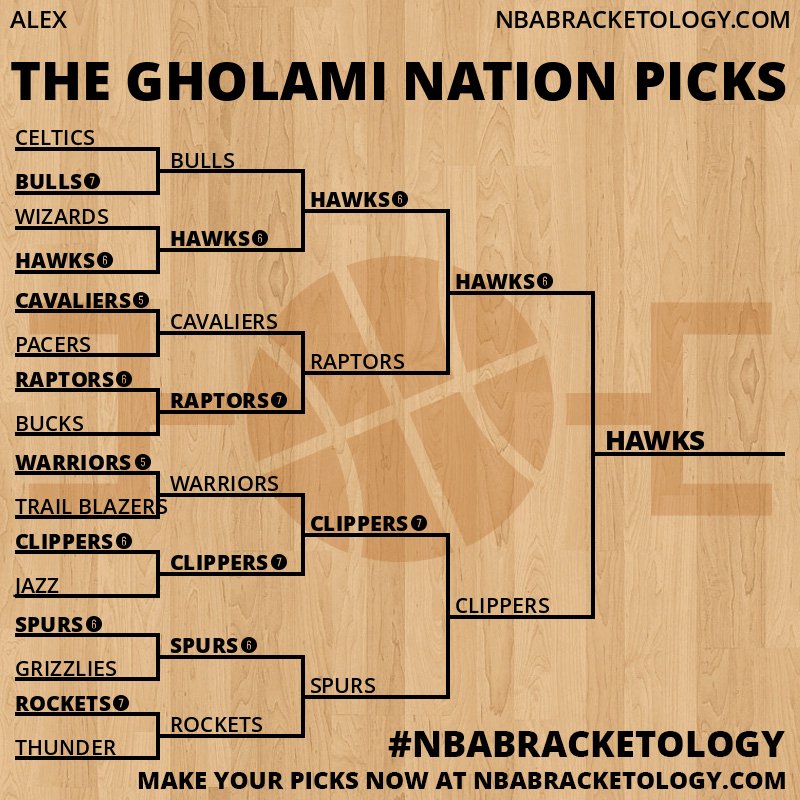 ALEX
NBABRACKETOLOGY.COM

THE GHOLAMI NATION PICKS

CELTICS
BULLS 7
WIZARDS
HAWKS 6
CAVALIERS 5
PACERS
RAPTORS 6
BUCKS
WARRIORS 5
TRAIL BLAZERS
CLIPPERS 6
JAZZ
SPURS 6
GRIZZLIES
ROCKETS 7
THUNDER

BULLS
HAWKS 6
CAVALIERS
RAPTORS 7
WARRIORS
CLIPPERS 7
SPURS 6
ROCKETS

HAWKS 6
RAPTORS
CLIPPERS 7
SPURS

HAWKS 6
CLIPPERS

HAWKS

#NBABRACKETOLOGY
MAKE YOUR PICKS NOW AT NBABRACKETOLOGY.COM